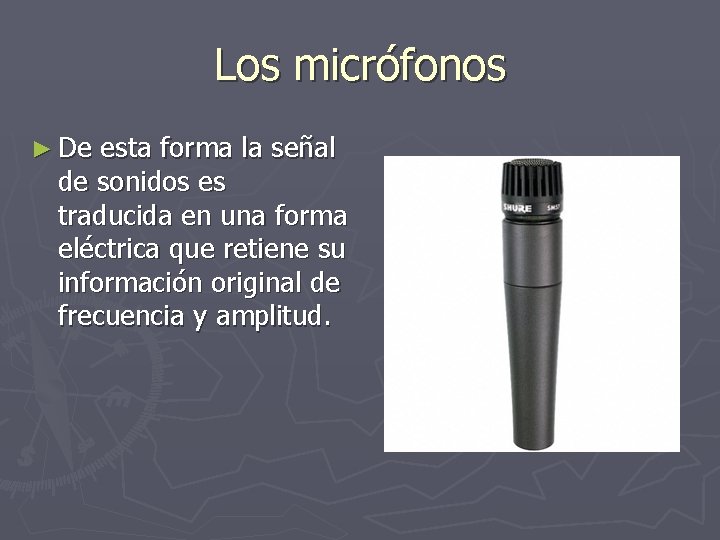 Los micrófonos

► De esta forma la señal de sonidos es traducida en una forma eléctrica que retiene su información original de frecuencia y amplitud.

SHURE SM57